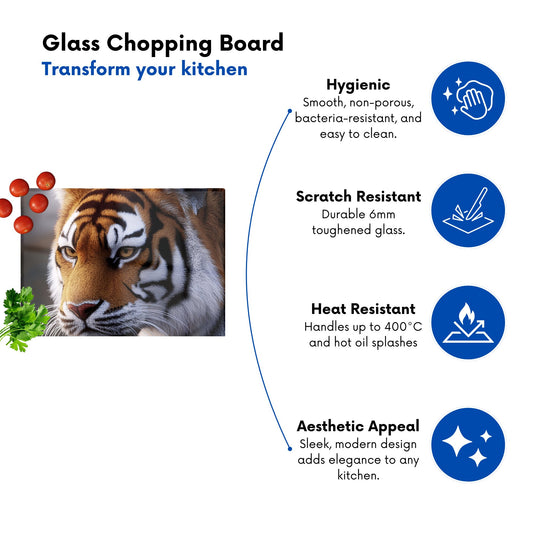 Glass Chopping Board
Transform your kitchen

Hygienic
Smooth, non-porous, bacteria-resistant, and easy to clean.

Scratch Resistant
Durable 6mm toughened glass.

Heat Resistant
Handles up to 400°C and hot oil splashes

Aesthetic Appeal
Sleek, modern design adds elegance to any kitchen.